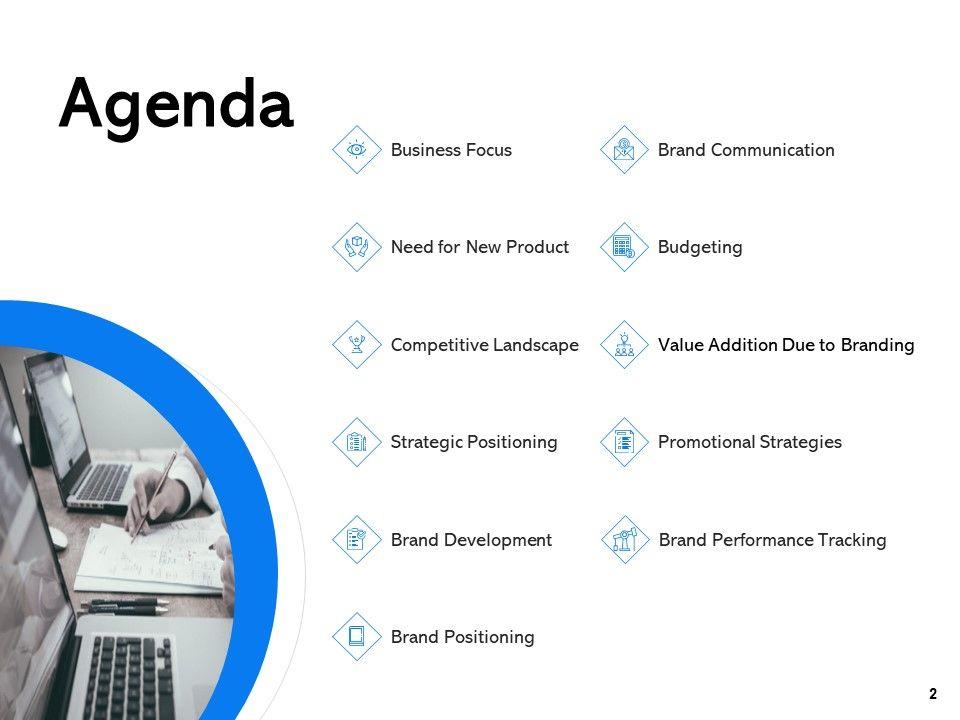 Agenda

Business Focus

Need for New Product

Competitive Landscape

Strategic Positioning

Brand Development

Brand Positioning

Brand Communication

Budgeting

Value Addition Due to Branding

Promotional Strategies

Brand Performance Tracking

2